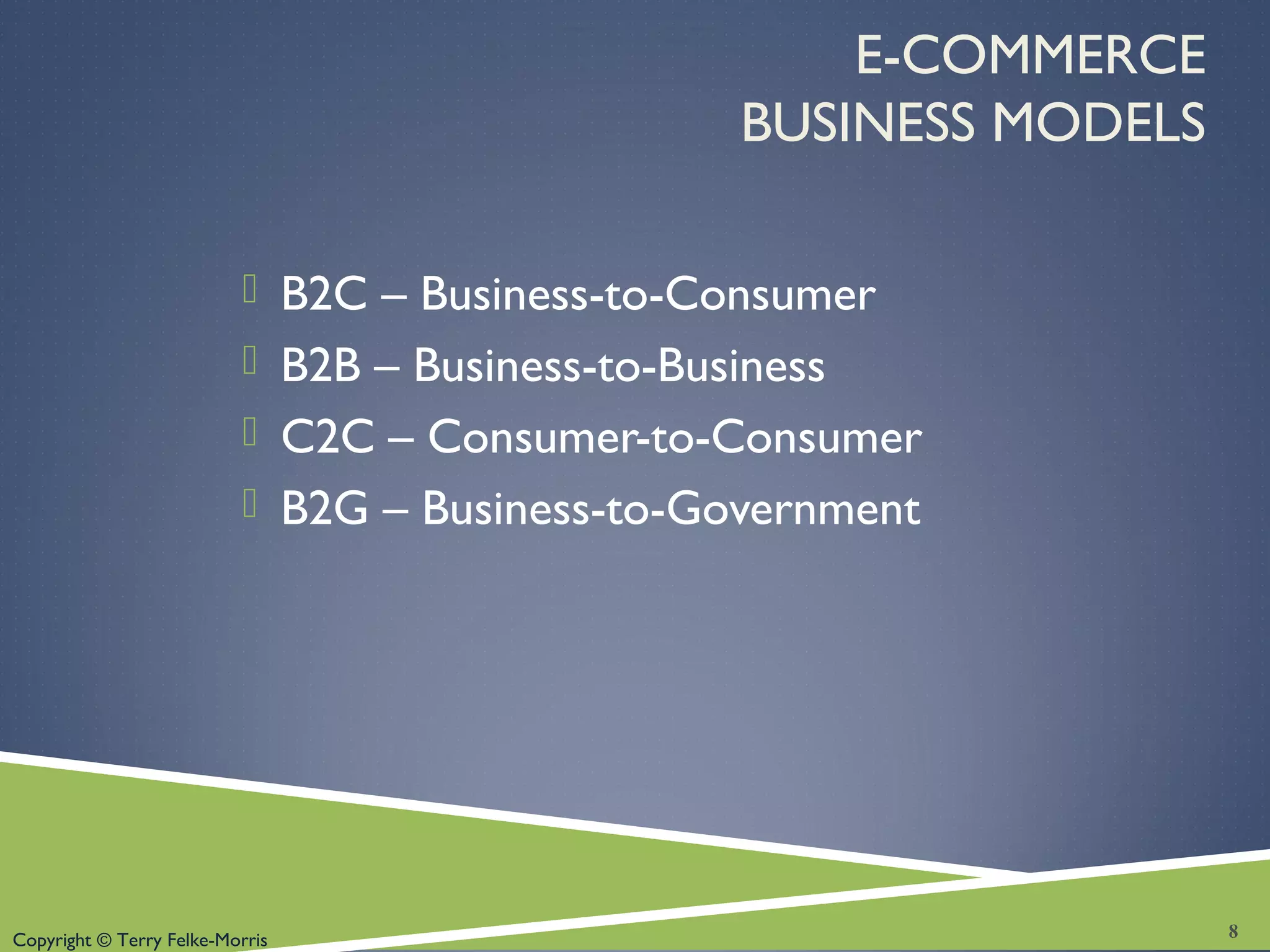 E-COMMERCE BUSINESS MODELS

B2C – Business-to-Consumer
B2B – Business-to-Business
C2C – Consumer-to-Consumer
B2G – Business-to-Government

Copyright © Terry Felke-Morris

8